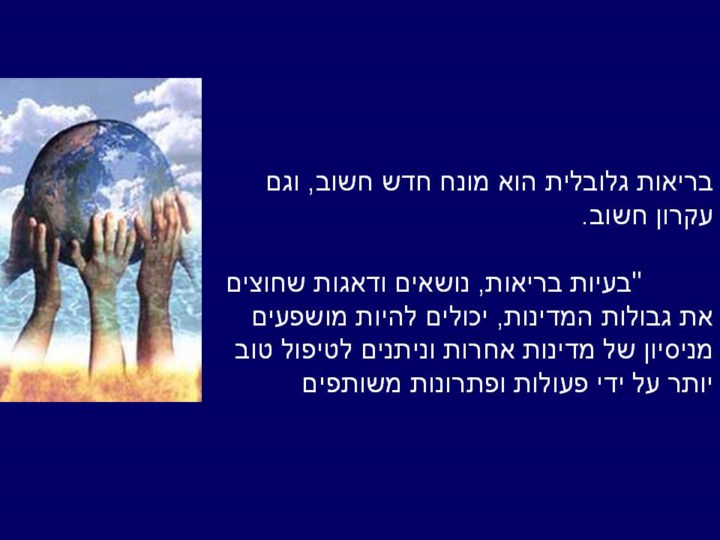 בריאות גלובלית הוא מונח חדש חשוב, וגם עקרון חשוב.

"בעיות בריאות, נושאים ודאגות שחוצים את גבולות המדינות, יכולים להיות מושפעים מניסיון של מדינות אחרות וניתנים לטיפול טוב יותר על ידי פעולות ופתרונות משותפים